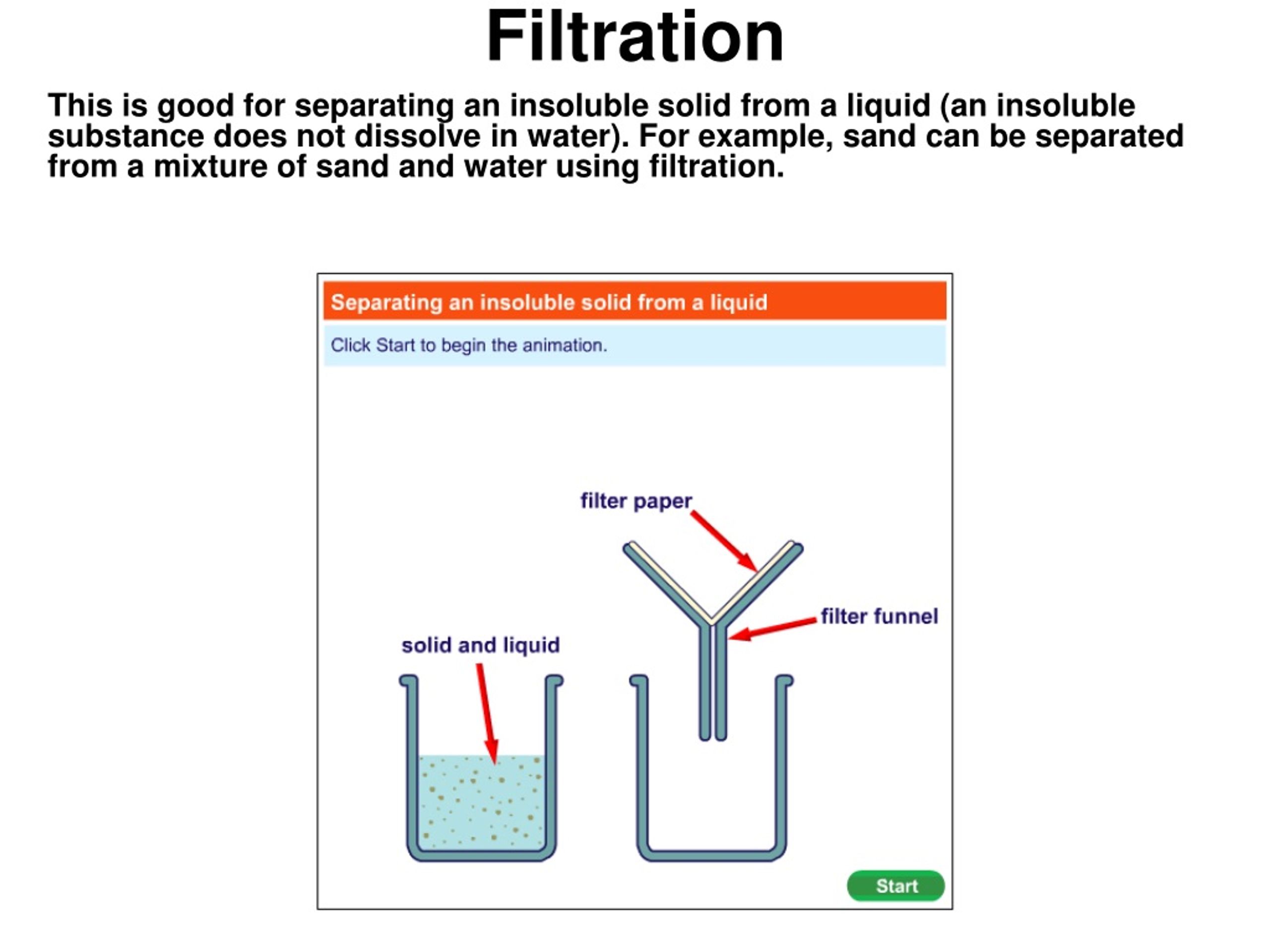 Filtration

This is good for separating an insoluble solid from a liquid (an insoluble substance does not dissolve in water). For example, sand can be separated from a mixture of sand and water using filtration.

Separating an insoluble solid from a liquid

Click Start to begin the animation.

filter paper

filter funnel

solid and liquid

Start